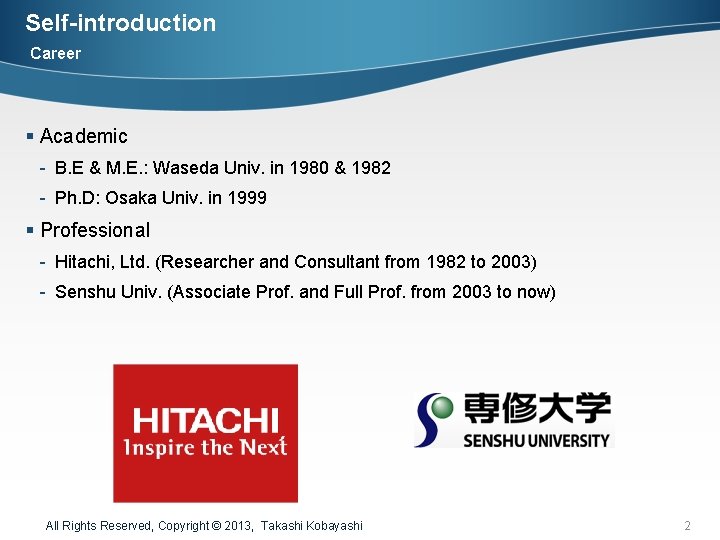 Self-introduction
Career

▪ Academic
- B.E & M.E.: Waseda Univ. in 1980 & 1982
- Ph.D: Osaka Univ. in 1999

▪ Professional
- Hitachi, Ltd. (Researcher and Consultant from 1982 to 2003)
- Senshu Univ. (Associate Prof. and Full Prof. from 2003 to now)

HITACHI
Inspire the Next

専修大学
SENSHU UNIVERSITY

All Rights Reserved, Copyright © 2013, Takashi Kobayashi

2